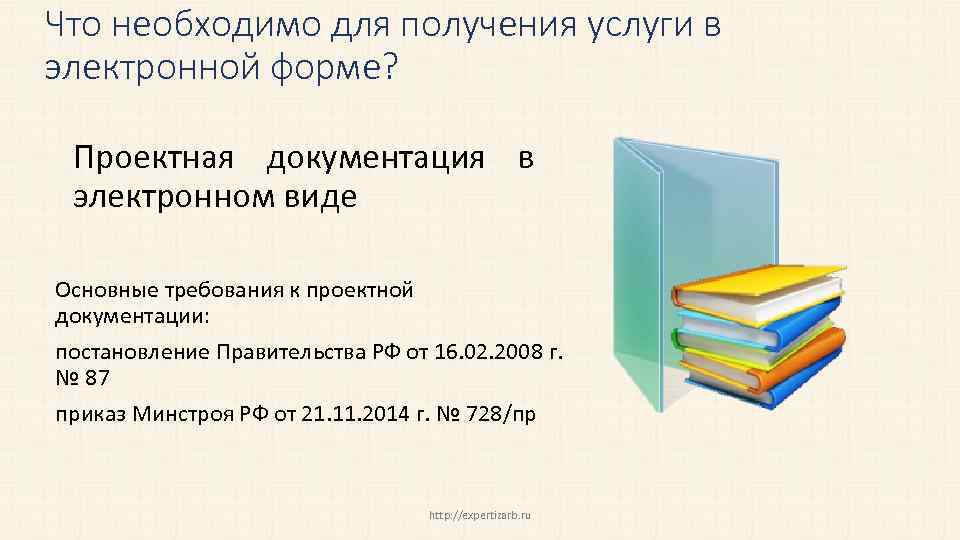 Что необходимо для получения услуги в электронной форме?

Проектная документация в электронном виде

Основные требования к проектной документации:

постановление Правительства РФ от 16.02.2008 г. № 87

приказ Минстроя РФ от 21.11.2014 г. № 728/пр

http://expertizarb.ru